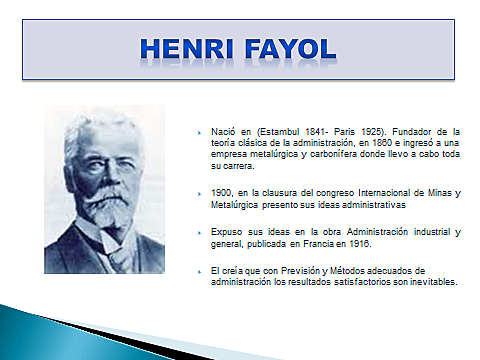 HENRI FAYOL

Nació en (Estambul 1841- Paris 1925). Fundador de la teoría clásica de la administración, en 1860 e ingresó a una empresa metalúrgica y carbonífera donde llevo a cabo toda su carrera.

1900, en la clausura del congreso Internacional de Minas y Metalúrgica presento sus ideas administrativas

Expuso sus ideas en la obra Administración industrial y general, publicada en Francia en 1916.

El creía que con Previsión y Métodos adecuados de administración los resultados satisfactorios son inevitables.